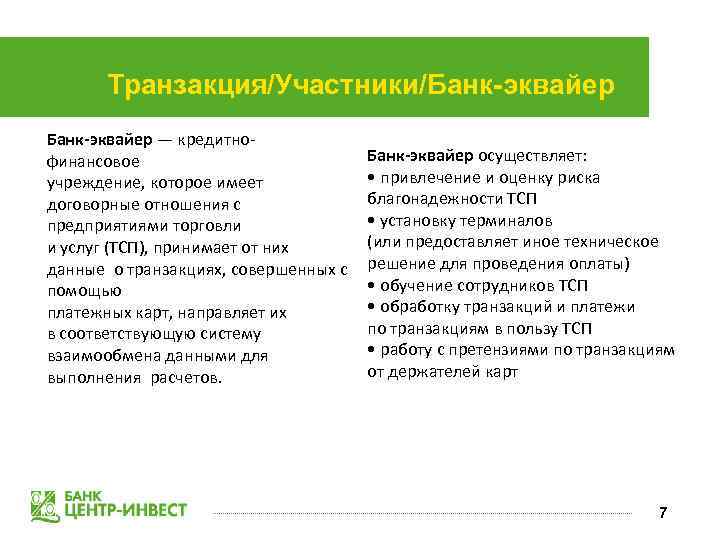 Транзакция/Участники/Банк-эквайер

Банк-эквайер — кредитно-финансовое учреждение, которое имеет договорные отношения с предприятиями торговли и услуг (ТСП), принимает от них данные о транзакциях, совершенных с помощью платежных карт, направляет их в соответствующую систему взаимообмена данными для выполнения расчетов.

Банк-эквайер осуществляет:
• привлечение и оценку риска благонадежности ТСП
• установку терминалов (или предоставляет иное техническое решение для проведения оплаты)
• обучение сотрудников ТСП
• обработку транзакций и платежи по транзакциям в пользу ТСП
• работу с претензиями по транзакциям от держателей карт

БАНК
ЦЕНТР-ИНВЕСТ

7